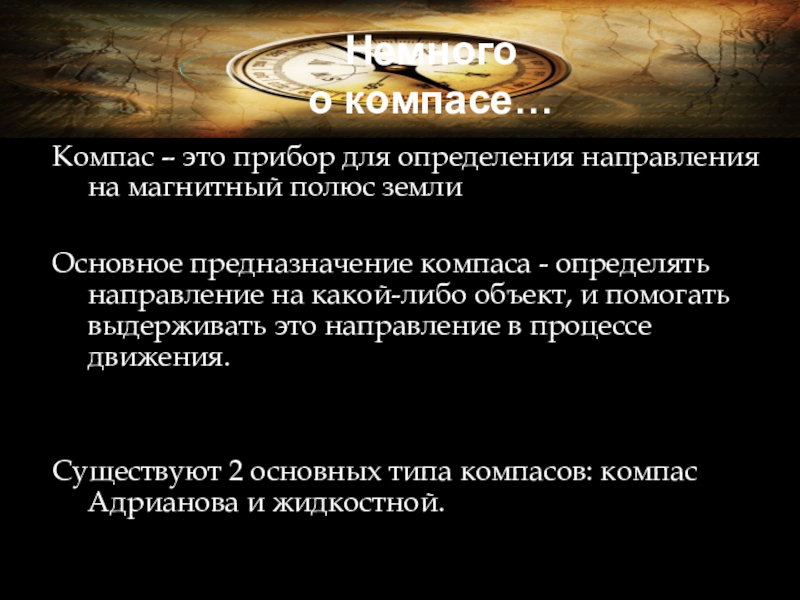 Немного
о компасе…

Компас – это прибор для определения направления на магнитный полюс земли

Основное предназначение компаса - определять направление на какой-либо объект, и помогать выдерживать это направление в процессе движения.

Существуют 2 основных типа компасов: компас Адрианова и жидкостной.